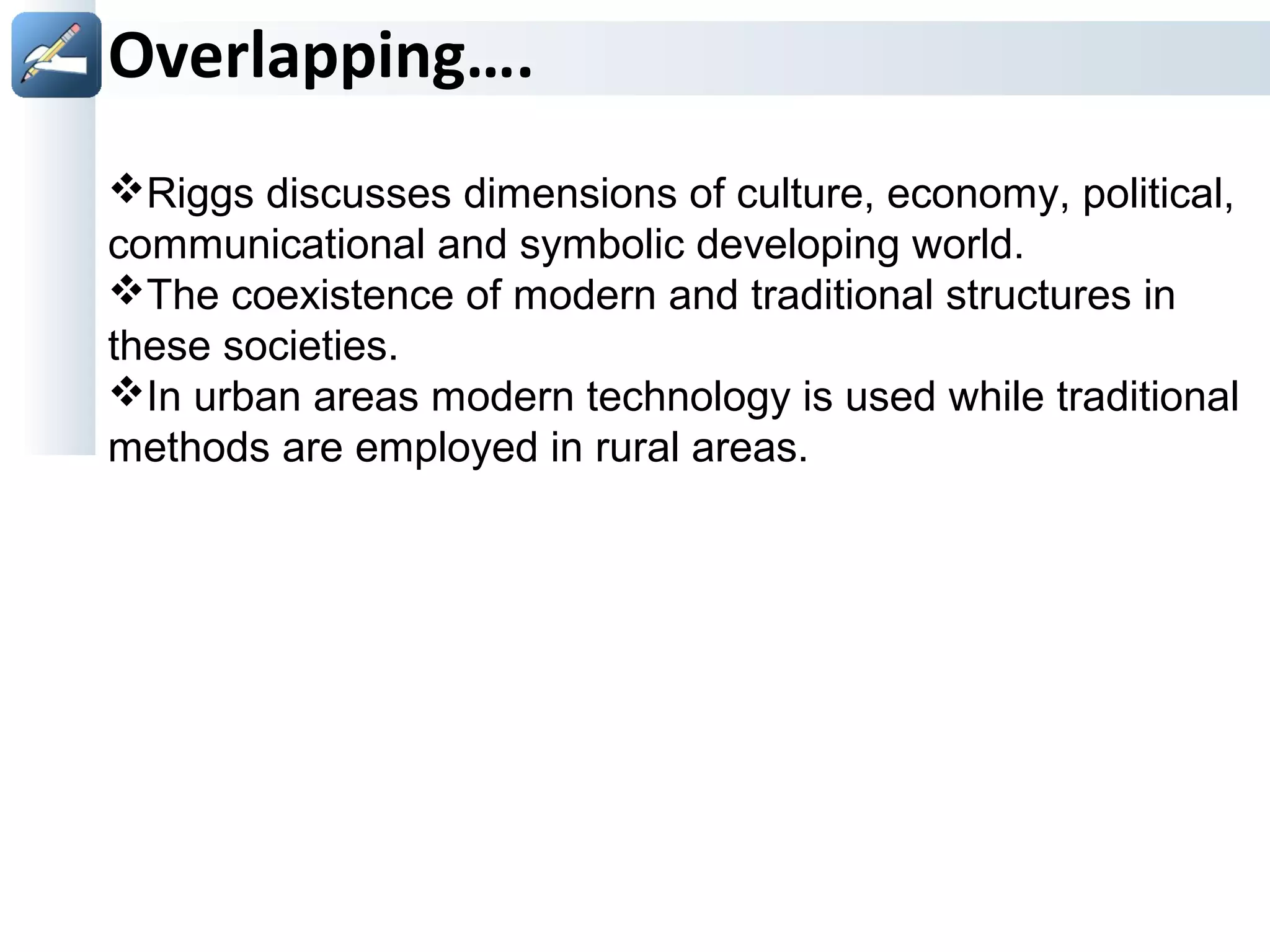 Overlapping….

❖Riggs discusses dimensions of culture, economy, political, communicational and symbolic developing world.
❖The coexistence of modern and traditional structures in these societies.
❖In urban areas modern technology is used while traditional methods are employed in rural areas.